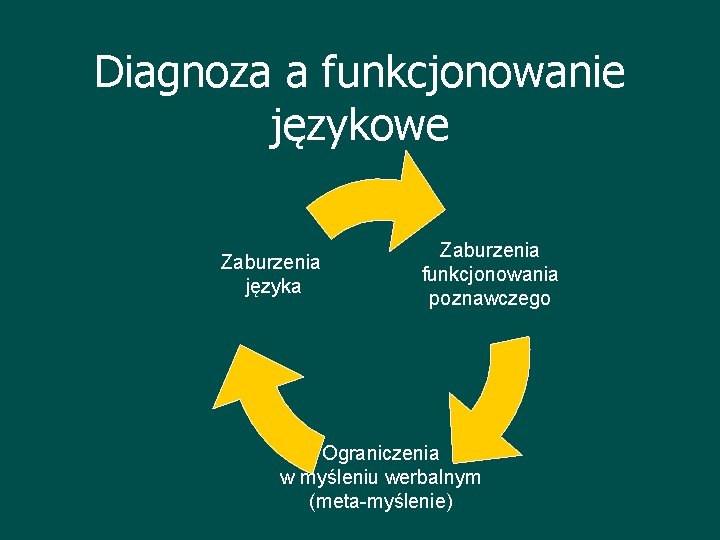 Diagnoza a funkcjonowanie językowe

Zaburzenia języka

Zaburzenia funkcjonowania poznawczego

Ograniczenia w myśleniu werbalnym (meta-myślenie)